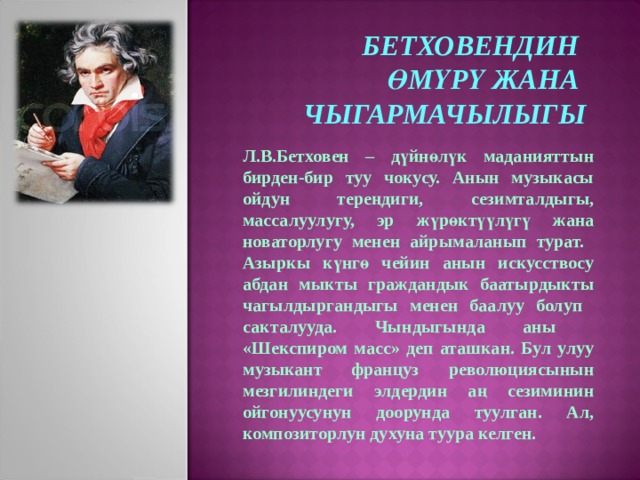 БЕТХОВЕНДИН ӨМҮРҮ ЖАНА ЧЫГАРМАЧЫЛЫГЫ

Л.В.Бетховен – дүйнөлүк маданияттын бирден-бир туу чокусу. Анын музыкасы ойдун терендиги, сезимталдыгы, массалуулугу, эр жүрөктүүлүгү жана новаторлугу менен айрымаланып турат. Азыркы күнгө чейин анын искусствосу абдан мыкты граждандык баатырдыкты чагылдыргандыгы менен баалуу болуп сакталууда. Чындыгында аны «Шекспиром масс» деп аташкан. Бул улуу музыкант француз революциясынын мезгилиндеги элдердин аң сезиминин ойгонуусунун доорунда туулган. Ал, композиторлун духуна туура келген.